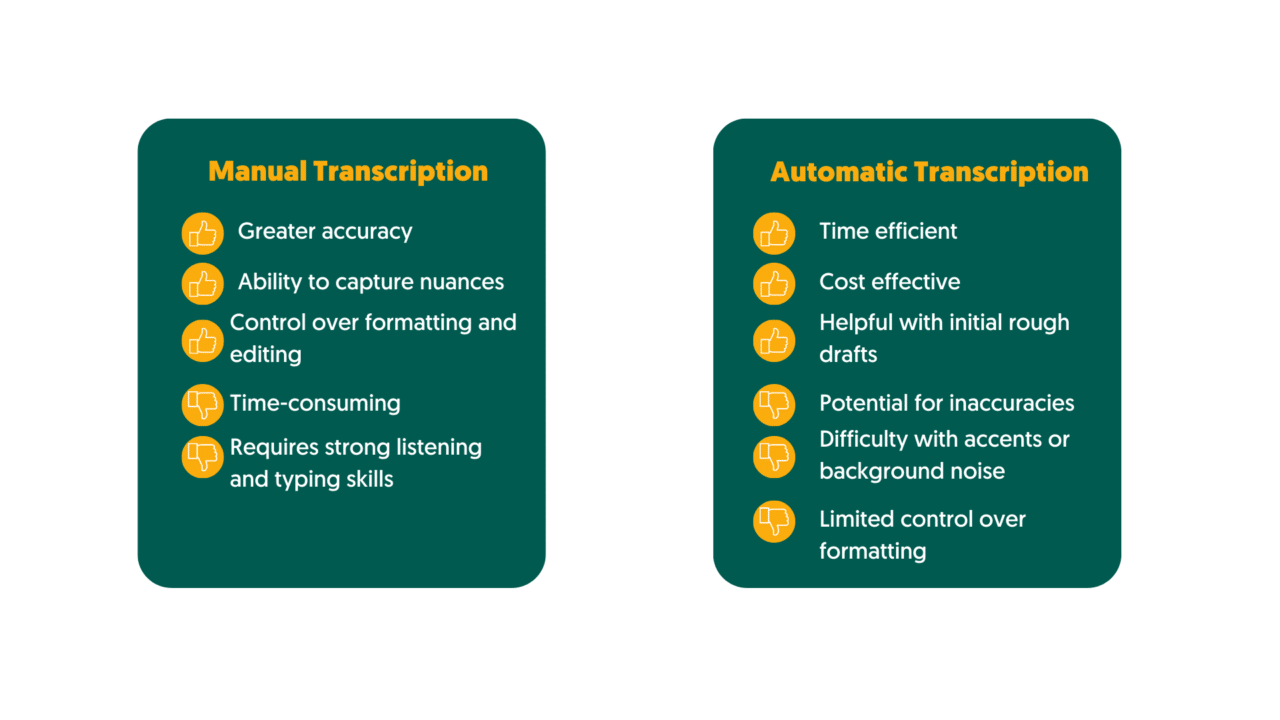 Manual Transcription

Greater accuracy

Ability to capture nuances

Control over formatting and editing

Time-consuming

Requires strong listening and typing skills

Automatic Transcription

Time efficient

Cost effective

Helpful with initial rough drafts

Potential for inaccuracies

Difficulty with accents or background noise

Limited control over formatting